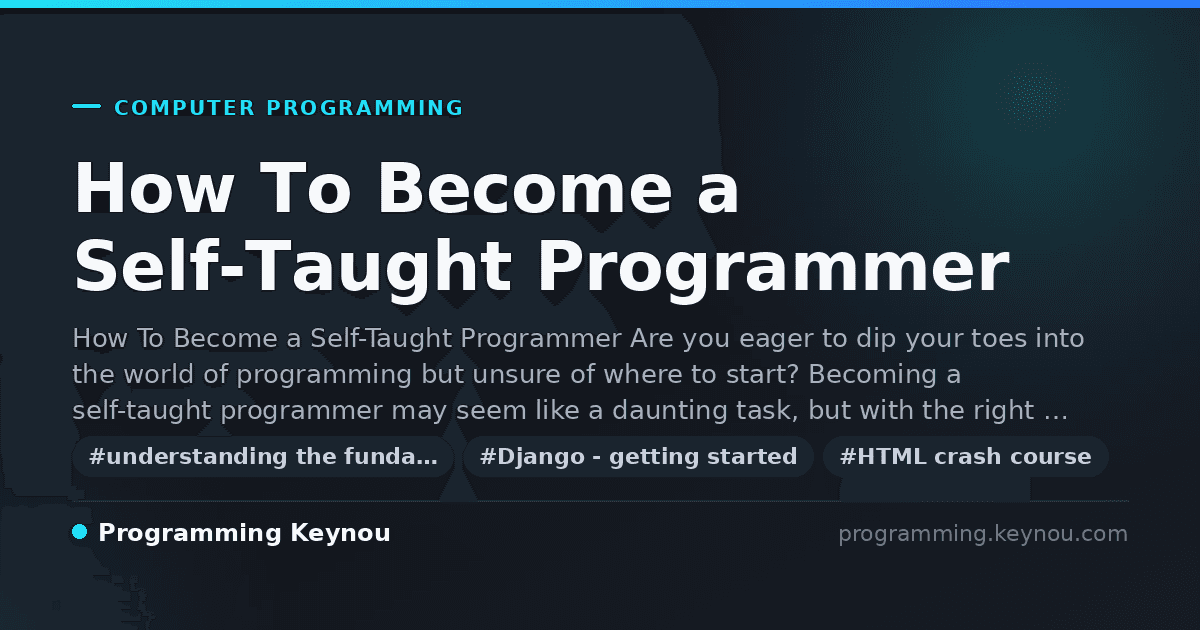 COMPUTER PROGRAMMING

How To Become a Self-Taught Programmer

How To Become a Self-Taught Programmer Are you eager to dip your toes into the world of programming but unsure of where to start? Becoming a self-taught programmer may seem like a daunting task, but with the right …

#understanding the funda… #Django - getting started #HTML crash course

Programming Keynou

programming.keynou.com